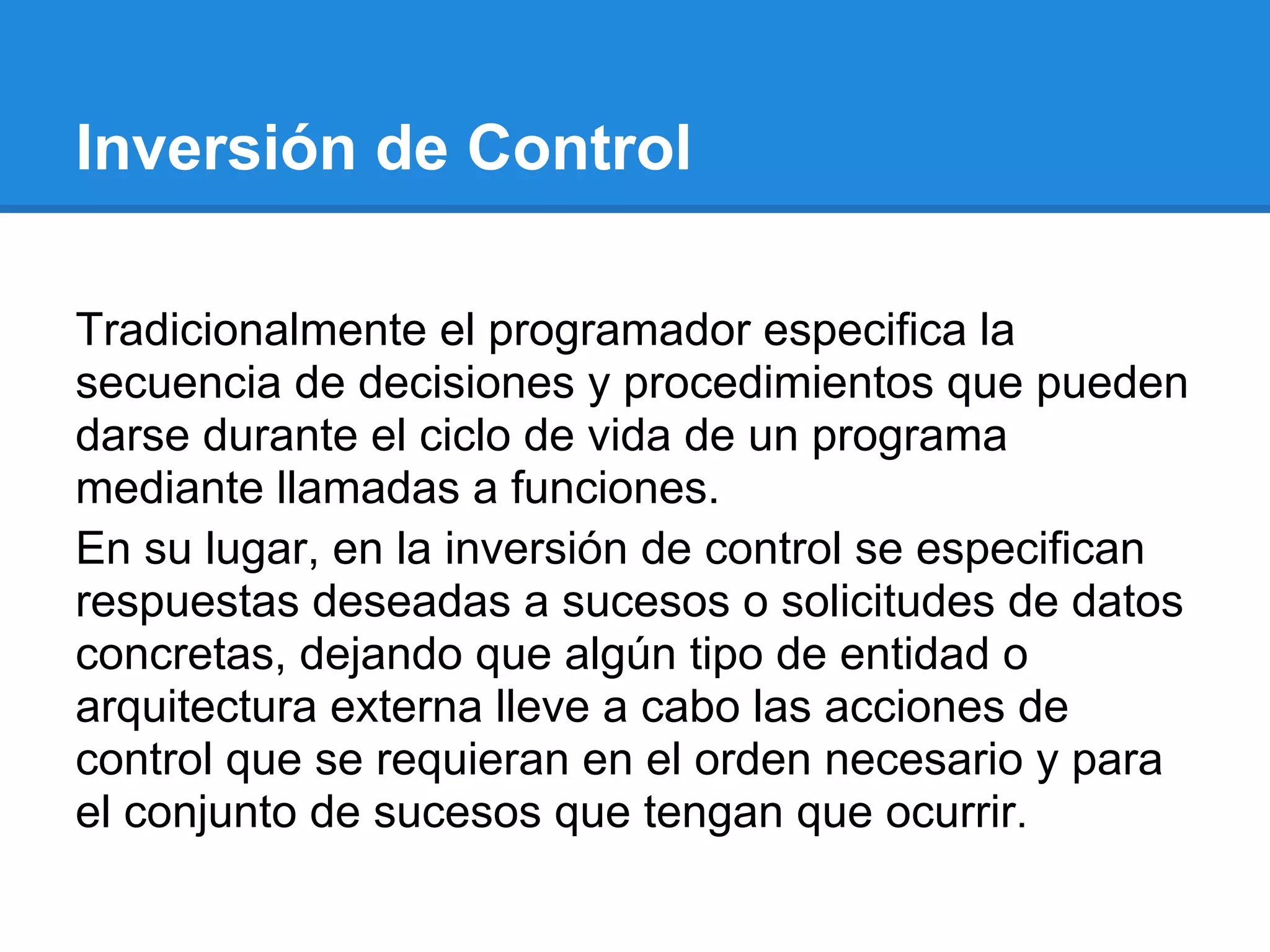 Inversión de Control

Tradicionalmente el programador especifica la secuencia de decisiones y procedimientos que pueden darse durante el ciclo de vida de un programa mediante llamadas a funciones.

En su lugar, en la inversión de control se especifican respuestas deseadas a sucesos o solicitudes de datos concretas, dejando que algún tipo de entidad o arquitectura externa lleve a cabo las acciones de control que se requieran en el orden necesario y para el conjunto de sucesos que tengan que ocurrir.